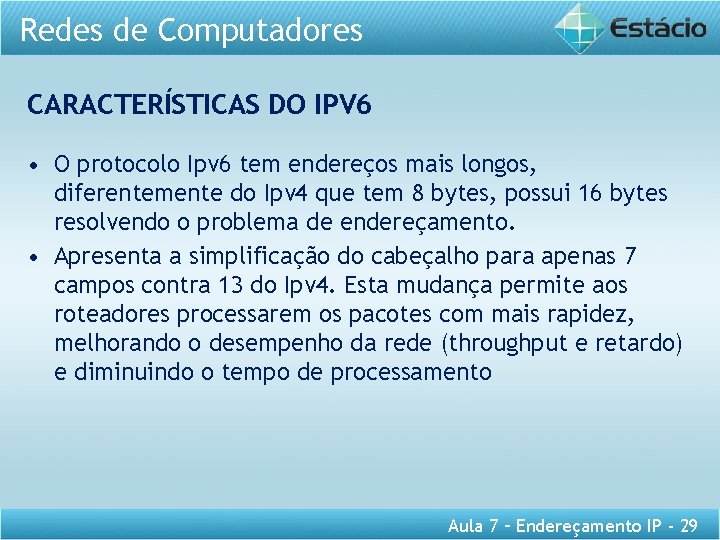 Redes de Computadores

Estácio

CARACTERÍSTICAS DO IPV6

• O protocolo Ipv6 tem endereços mais longos, diferentemente do Ipv4 que tem 8 bytes, possui 16 bytes resolvendo o problema de endereçamento.
• Apresenta a simplificação do cabeçalho para apenas 7 campos contra 13 do Ipv4. Esta mudança permite aos roteadores processarem os pacotes com mais rapidez, melhorando o desempenho da rede (throughput e retardo) e diminuindo o tempo de processamento

Aula 7 – Endereçamento IP - 29